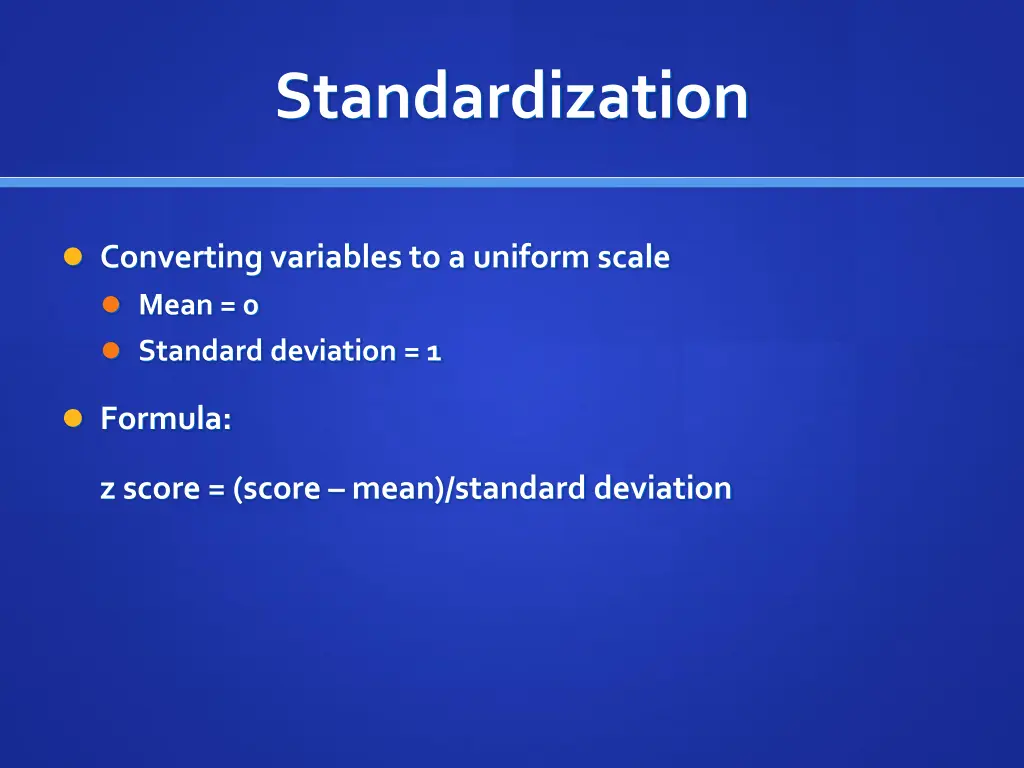 Standardization

Converting variables to a uniform scale
Mean = 0
Standard deviation = 1

Formula:

z score = (score – mean)/standard deviation